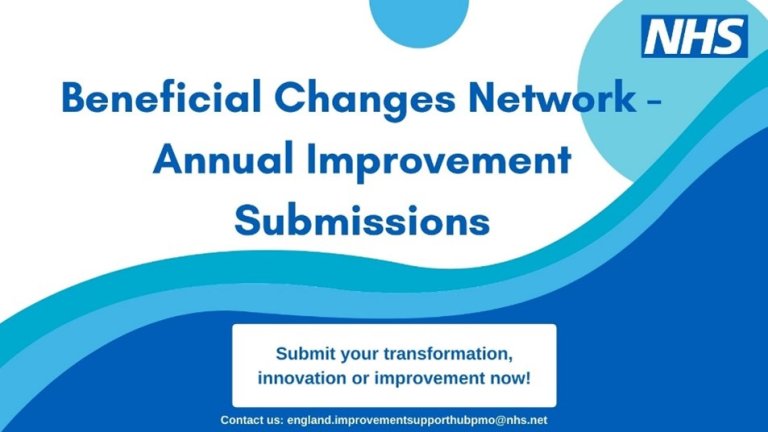 NHS

Beneficial Changes Network - Annual Improvement Submissions

Submit your transformation, innovation or improvement now!

Contact us: england.improvementsupporthubpmo@nhs.net